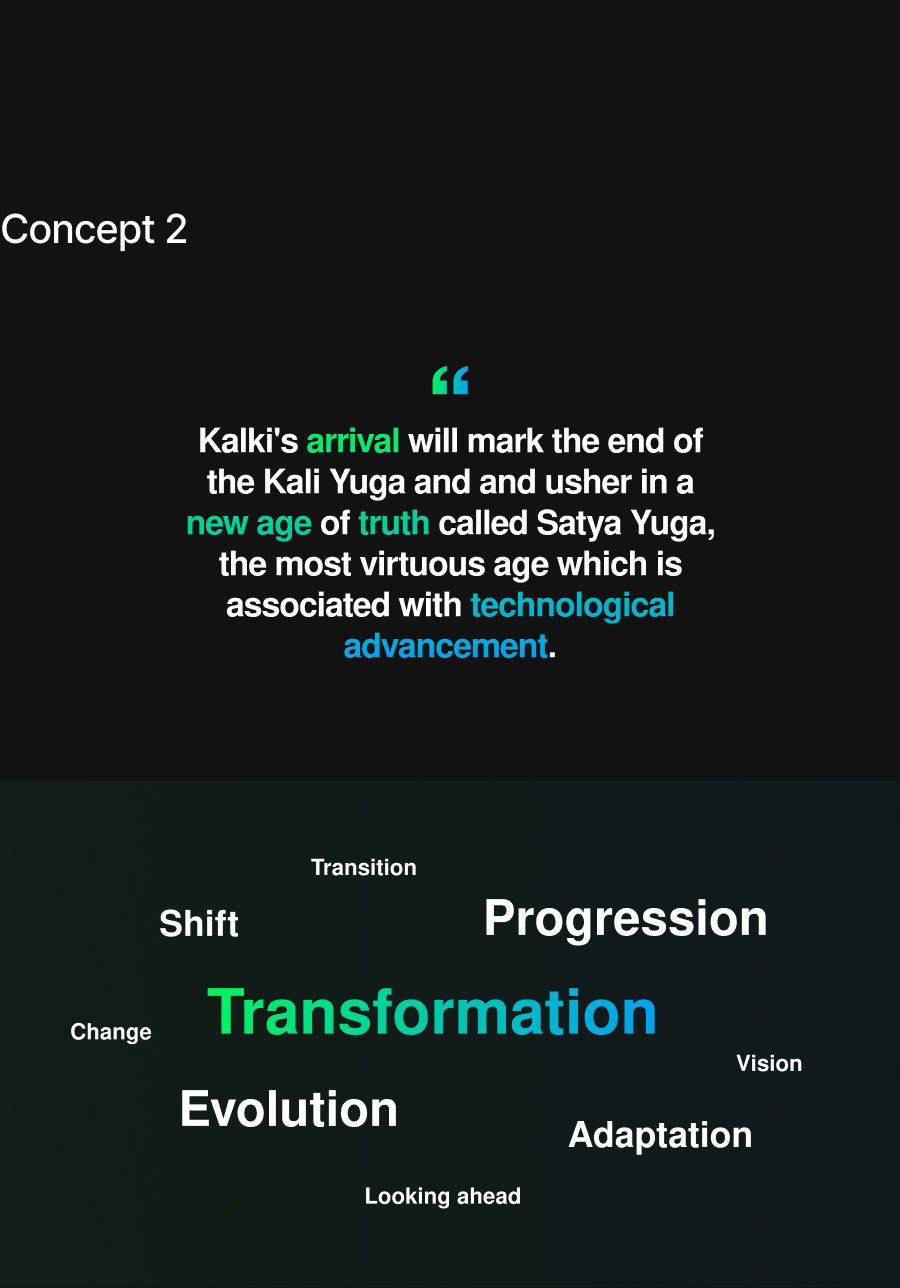 Concept 2

“

Kalki's arrival will mark the end of the Kali Yuga and and usher in a new age of truth called Satya Yuga, the most virtuous age which is associated with technological advancement.

Transition

Shift

Progression

Change

Transformation

Vision

Evolution

Adaptation

Looking ahead